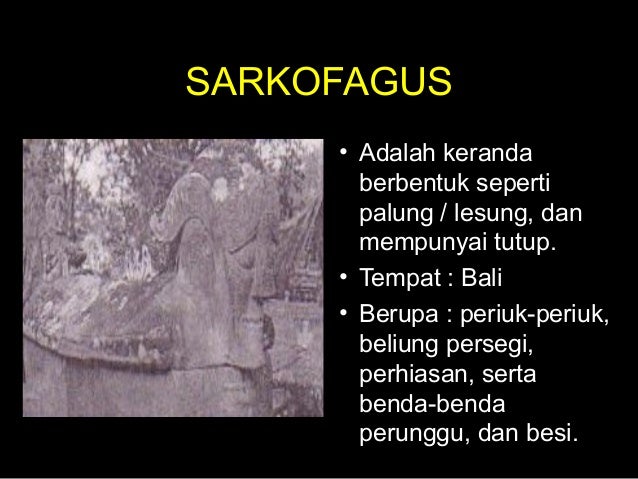 SARKOFAGUS

• Adalah keranda berbentuk seperti palung / lesung, dan mempunyai tutup.
• Tempat : Bali
• Berupa : periuk-periuk, beliung persegi, perhiasan, serta benda-benda perunggu, dan besi.